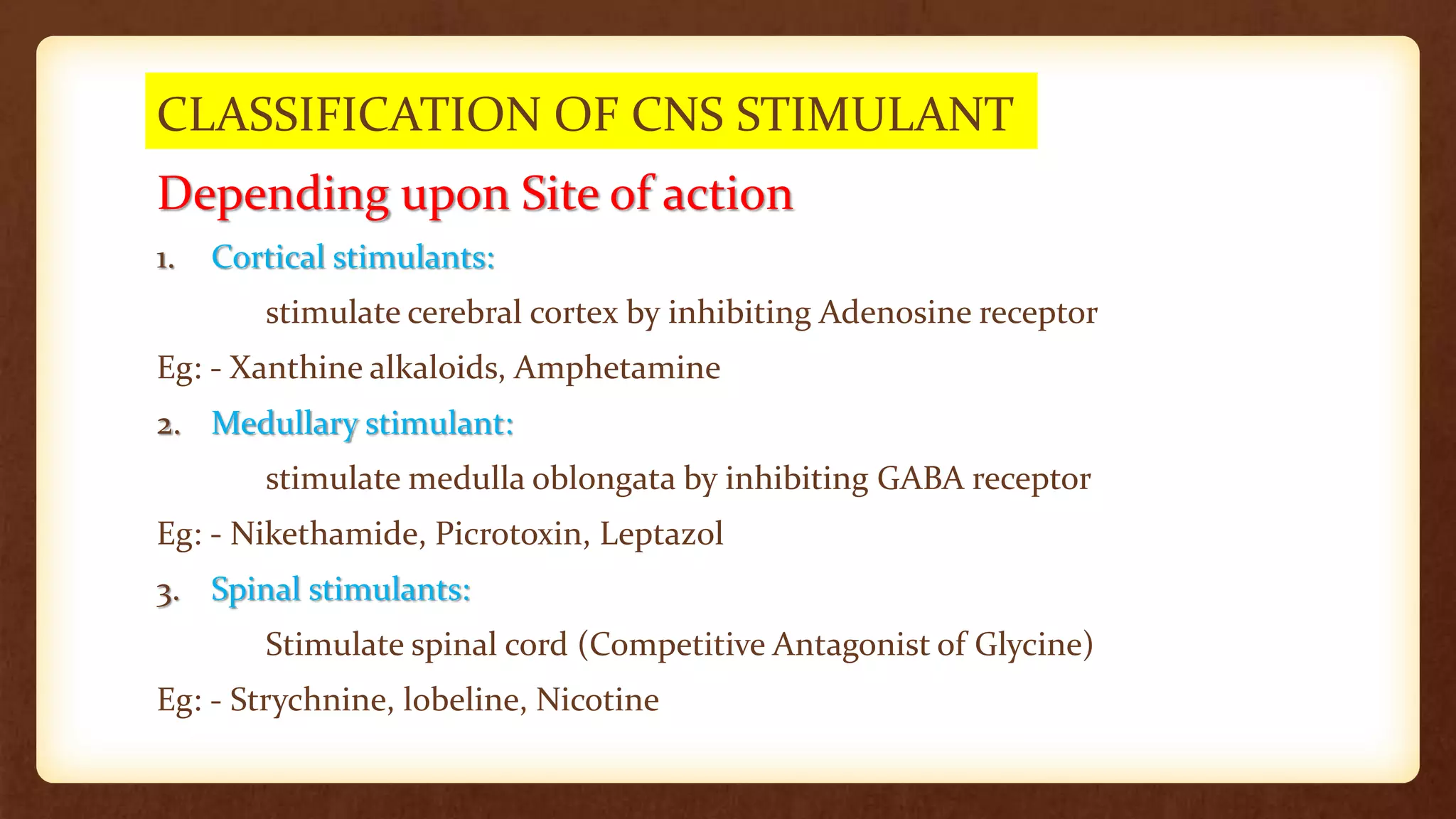 CLASSIFICATION OF CNS STIMULANT

Depending upon Site of action

1. Cortical stimulants:

stimulate cerebral cortex by inhibiting Adenosine receptor

Eg: - Xanthine alkaloids, Amphetamine

2. Medullary stimulant:

stimulate medulla oblongata by inhibiting GABA receptor

Eg: - Nikethamide, Picrotoxin, Leptazol

3. Spinal stimulants:

Stimulate spinal cord (Competitive Antagonist of Glycine)

Eg: - Strychnine, lobeline, Nicotine